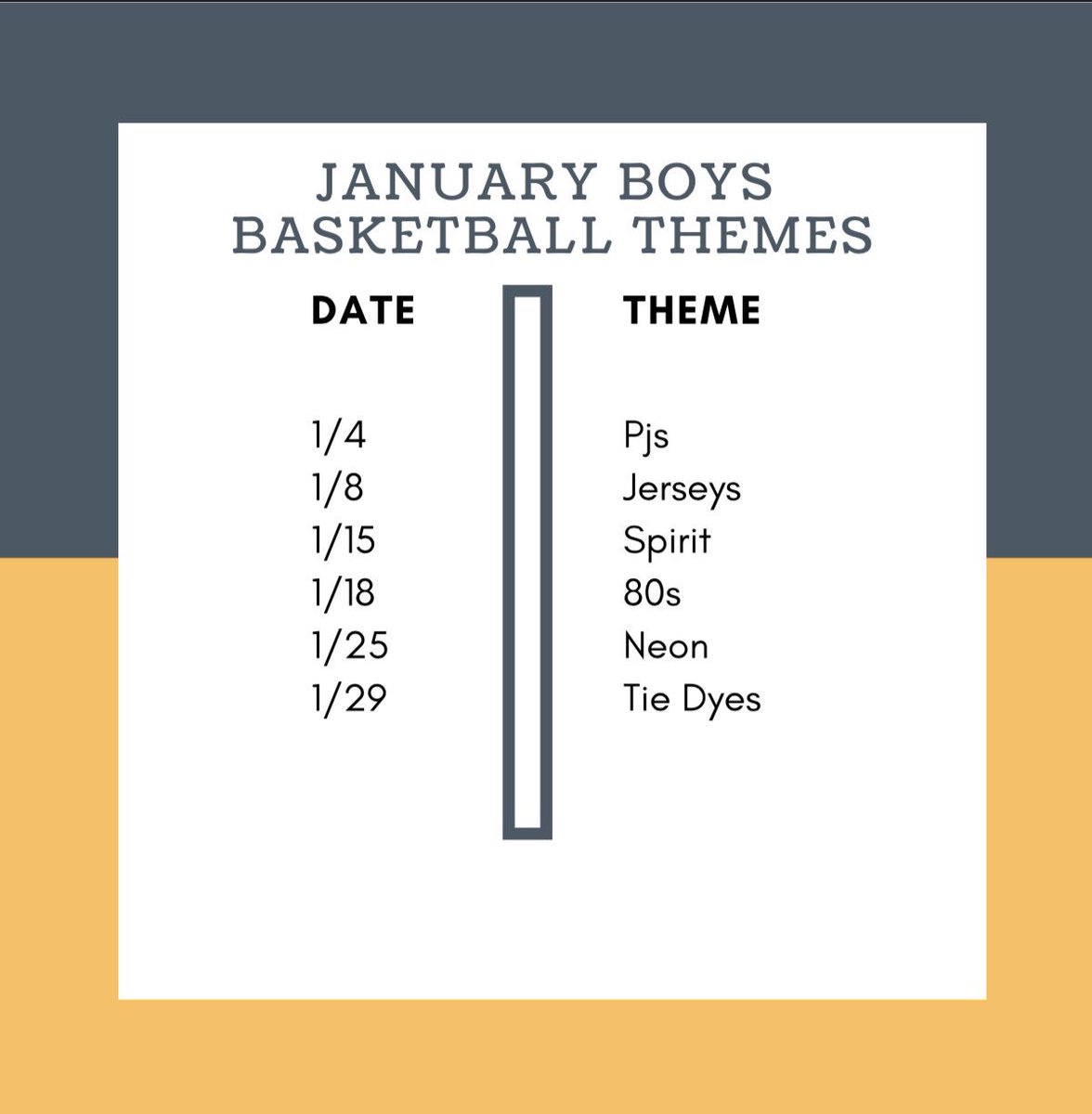 JANUARY BOYS BASKETBALL THEMES

| DATE | THEME |
|---|---|
| 1/4 | Pjs |
| 1/8 | Jerseys |
| 1/15 | Spirit |
| 1/18 | 80s |
| 1/25 | Neon |
| 1/29 | Tie Dyes |